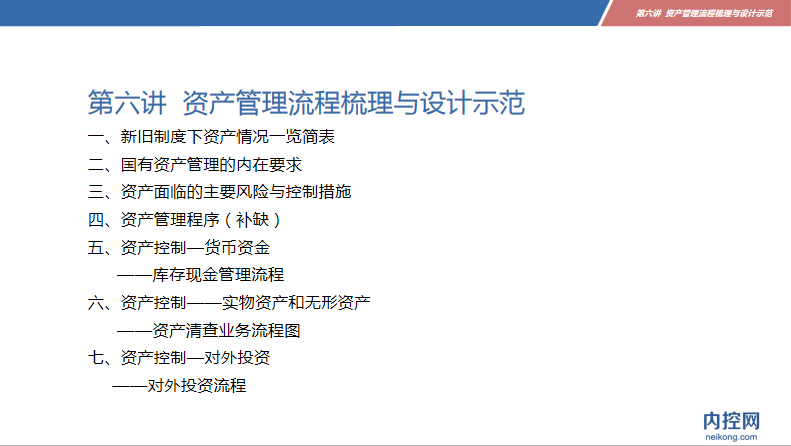 第六讲 资产管理流程梳理与设计示范

第六讲 资产管理流程梳理与设计示范

一、新旧制度下资产情况一览简表
二、国有资产管理的内在要求
三、资产面临的主要风险与控制措施
四、资产管理程序（补缺）
五、资产控制—货币资金
——库存现金管理流程
六、资产控制——实物资产和无形资产
——资产清查业务流程图
七、资产控制—对外投资
——对外投资流程

内控网
neikong.com